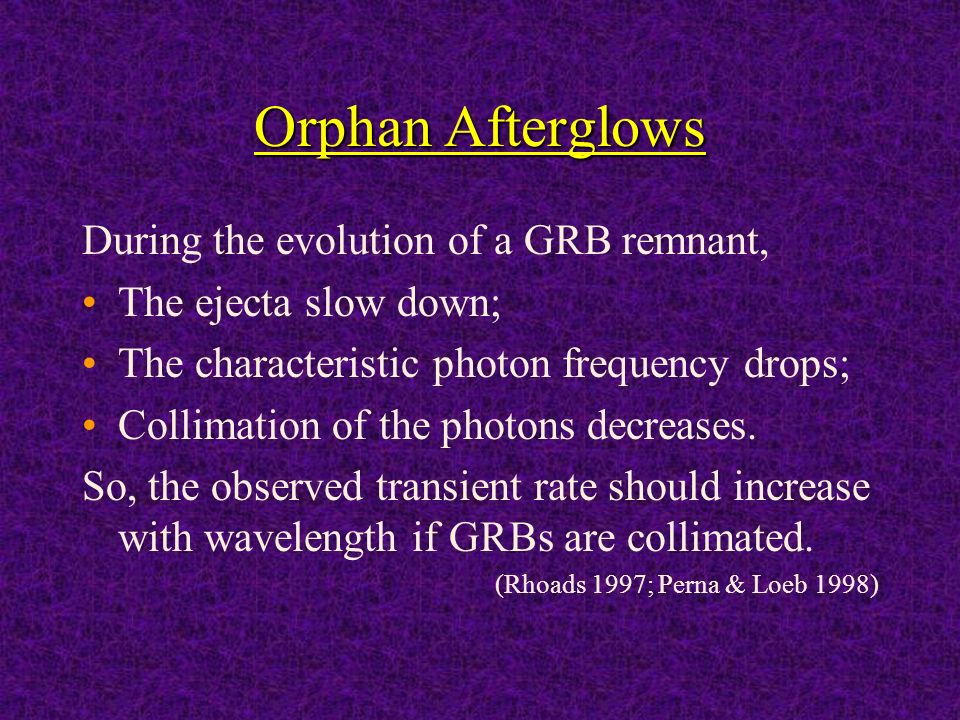 Orphan Afterglows

During the evolution of a GRB remnant,

• The ejecta slow down;
• The characteristic photon frequency drops;
• Collimation of the photons decreases.

So, the observed transient rate should increase with wavelength if GRBs are collimated.

(Rhoads 1997; Perna & Loeb 1998)